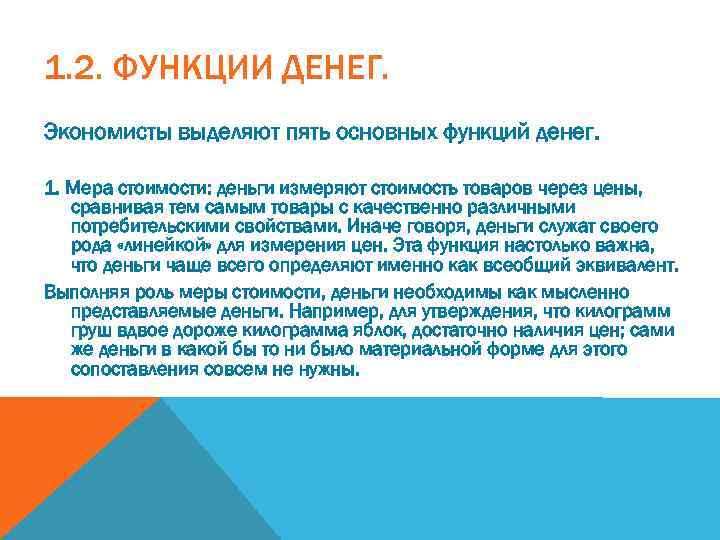 1.2. ФУНКЦИИ ДЕНЕГ.

Экономисты выделяют пять основных функций денег.

1. Мера стоимости: деньги измеряют стоимость товаров через цены, сравнивая тем самым товары с качественно различными потребительскими свойствами. Иначе говоря, деньги служат своего рода «линейкой» для измерения цен. Эта функция настолько важна, что деньги чаще всего определяют именно как всеобщий эквивалент.

Выполняя роль меры стоимости, деньги необходимы как мысленно представляемые деньги. Например, для утверждения, что килограмм груш вдвое дороже килограмма яблок, достаточно наличия цен; сами же деньги в какой бы то ни было материальной форме для этого сопоставления совсем не нужны.